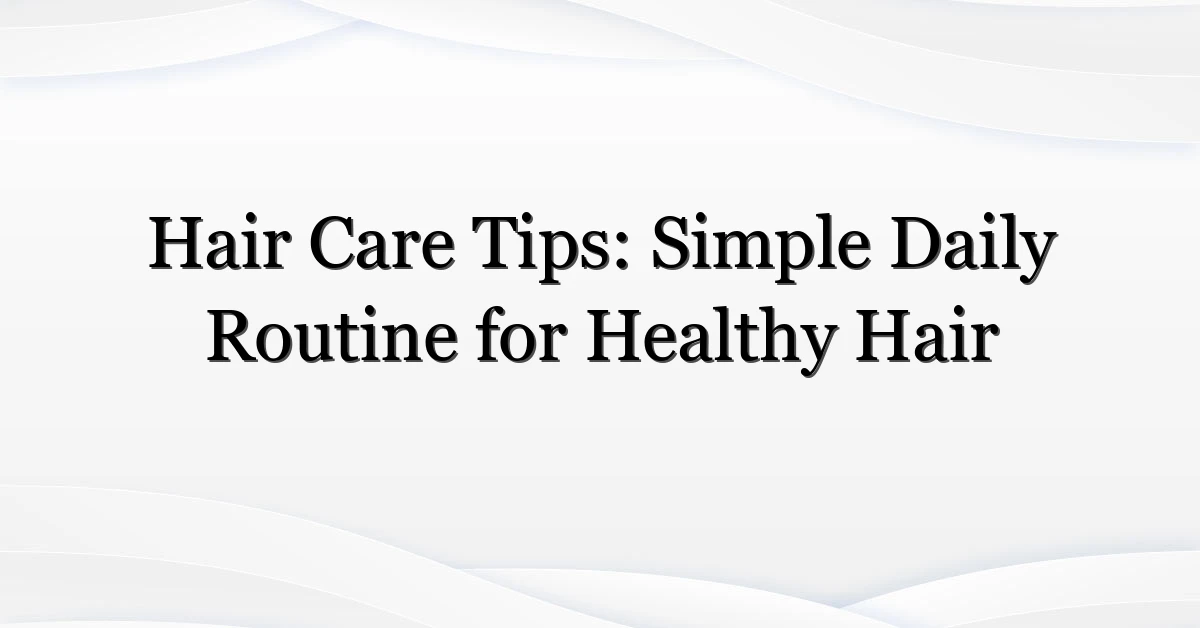 Hair Care Tips: Simple Daily Routine for Healthy Hair